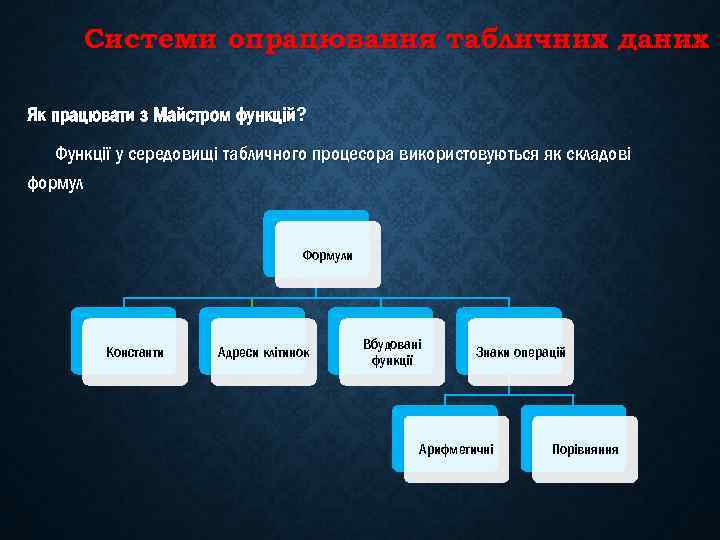 Системи опрацювання табличних даних

Як працювати з Майстром функцій?

Функції у середовищі табличного процесора використовуються як складові формул

Формули

Константи

Адреси клітинок

Вбудовані функції

Знаки операцій

Арифметичні

Порівняння